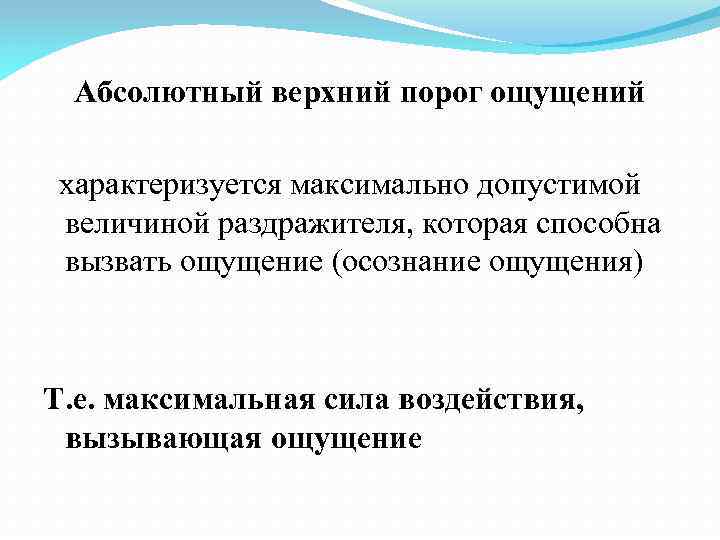 Абсолютный верхний порог ощущений

характеризуется максимально допустимой величиной раздражителя, которая способна вызвать ощущение (осознание ощущения)

Т.е. максимальная сила воздействия, вызывающая ощущение